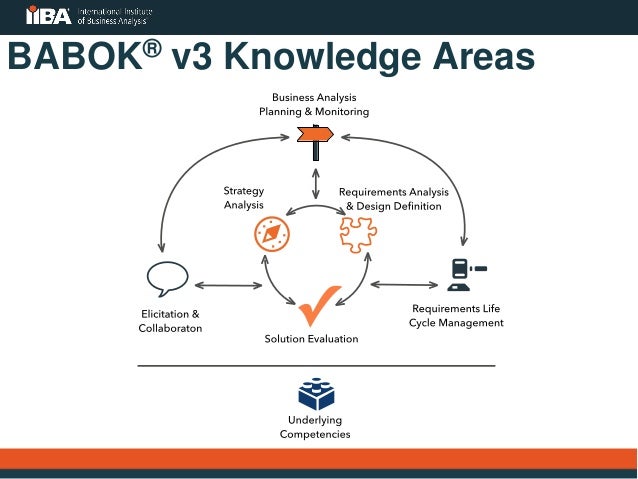 IIBA International Institute of Business Analysis

BABOK® v3 Knowledge Areas

Business Analysis Planning & Monitoring

Strategy Analysis

Requirements Analysis & Design Definition

Elicitation & Collaboraton

Solution Evaluation

Requirements Life Cycle Management

Underlying Competencies